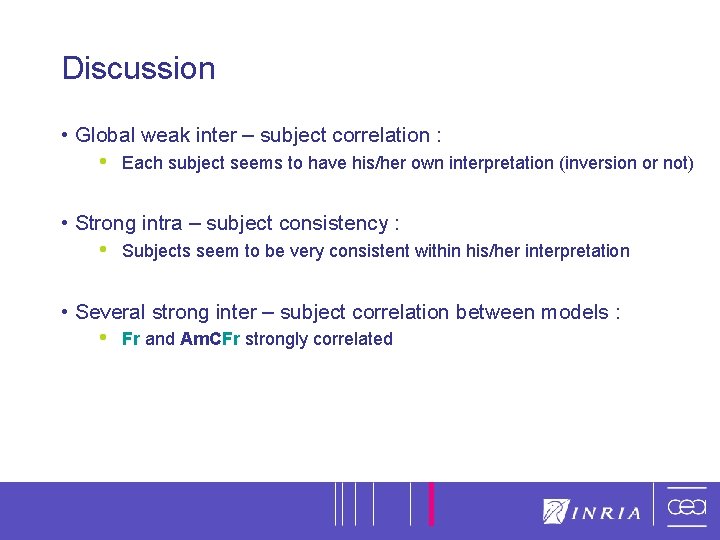 Discussion

• Global weak inter – subject correlation :
  • Each subject seems to have his/her own interpretation (inversion or not)

• Strong intra – subject consistency :
  • Subjects seem to be very consistent within his/her interpretation

• Several strong inter – subject correlation between models :
  • Fr and AmCFr strongly correlated

INRIA cea